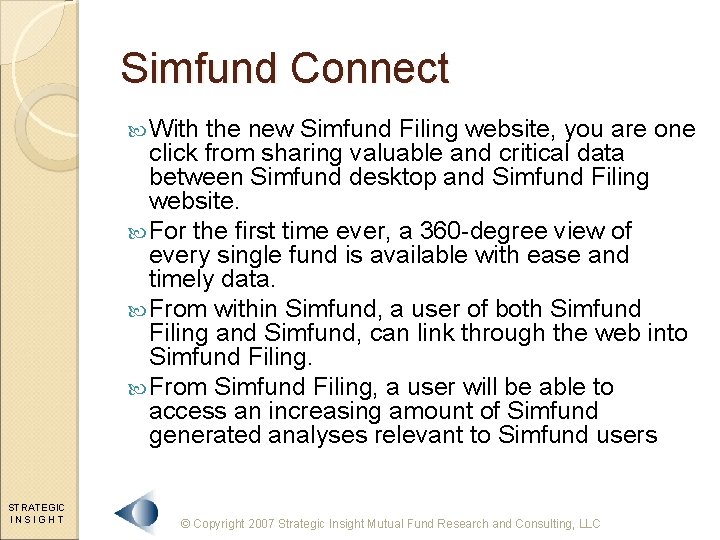 Simfund Connect

With the new Simfund Filing website, you are one click from sharing valuable and critical data between Simfund desktop and Simfund Filing website.

For the first time ever, a 360-degree view of every single fund is available with ease and timely data.

From within Simfund, a user of both Simfund Filing and Simfund, can link through the web into Simfund Filing.

From Simfund Filing, a user will be able to access an increasing amount of Simfund generated analyses relevant to Simfund users

STRATEGIC INSIGHT

© Copyright 2007 Strategic Insight Mutual Fund Research and Consulting, LLC